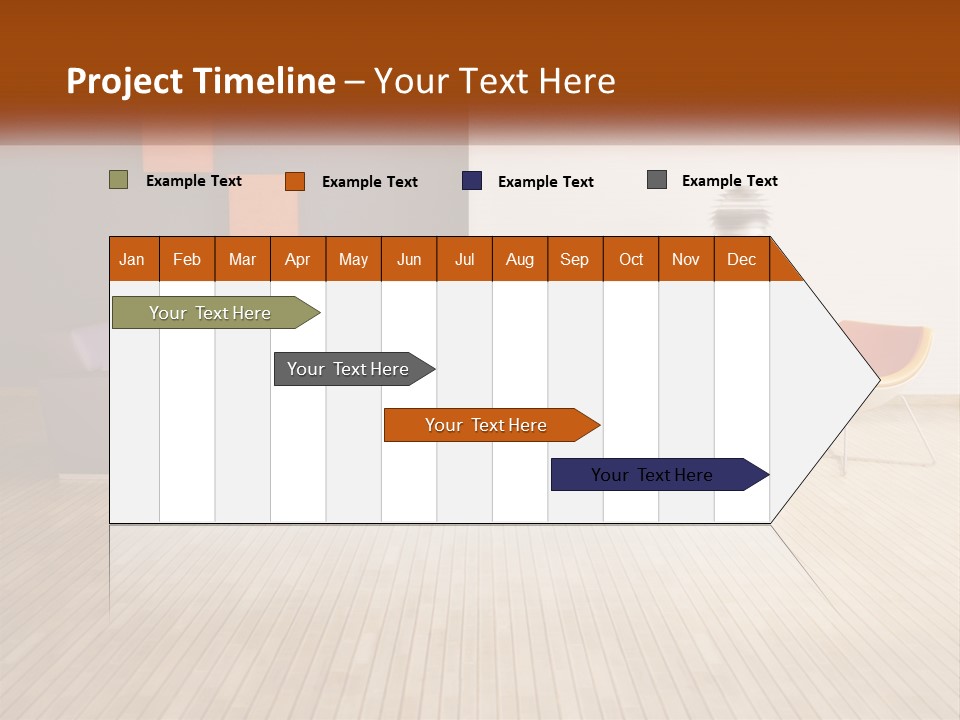 Project Timeline – Your Text Here

Example Text
Example Text
Example Text
Example Text

| Jan | Feb | Mar | Apr | May | Jun | Jul | Aug | Sep | Oct | Nov | Dec |
|---|---|---|---|---|---|---|---|---|---|---|---|

Your Text Here

Your Text Here

Your Text Here

Your Text Here